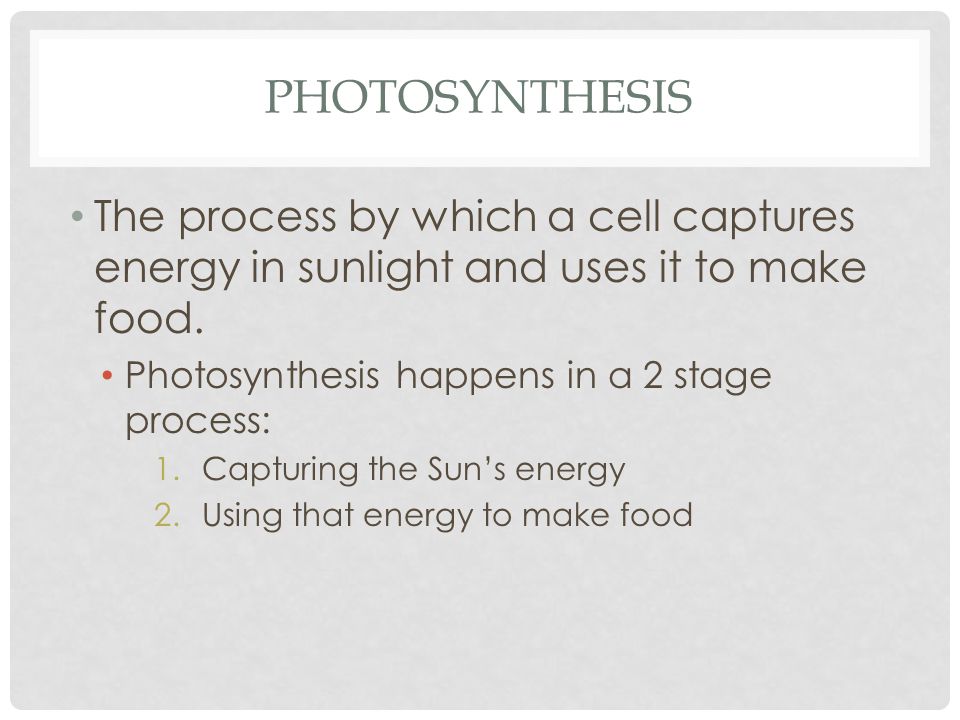 PHOTOSYNTHESIS

• The process by which a cell captures energy in sunlight and uses it to make food.

• Photosynthesis happens in a 2 stage process:

1. Capturing the Sun's energy
2. Using that energy to make food